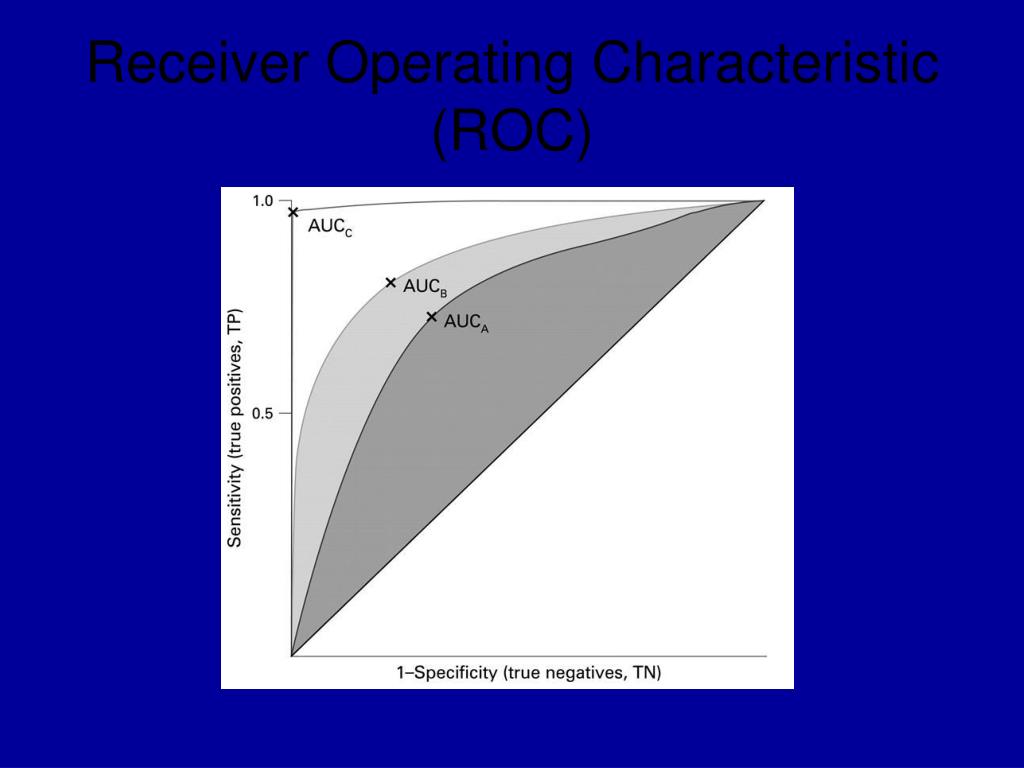 Receiver Operating Characteristic (ROC)

1.0

$AUC_C$

$AUC_B$

$AUC_A$

0.5

Sensitivity (true positives, TP)

1–Specificity (true negatives, TN)